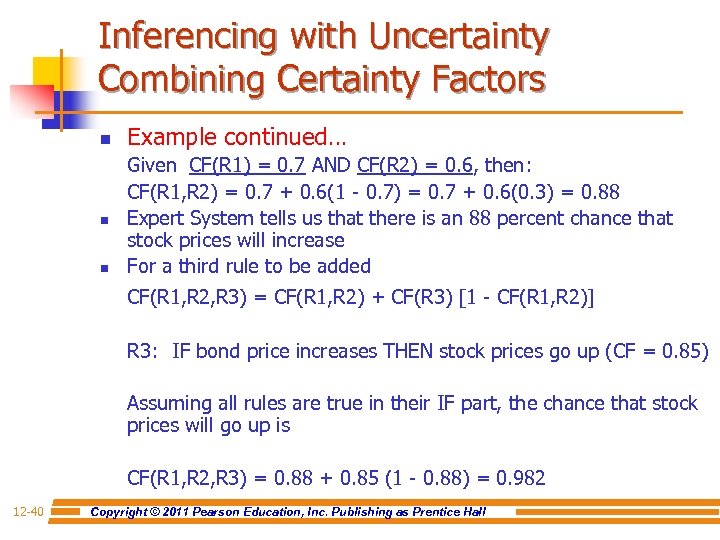 Inferencing with Uncertainty
Combining Certainty Factors

Example continued…
Given CF(R1) = 0.7 AND CF(R2) = 0.6, then:
CF(R1,R2) = 0.7 + 0.6(1 - 0.7) = 0.7 + 0.6(0.3) = 0.88

Expert System tells us that there is an 88 percent chance that stock prices will increase

For a third rule to be added
CF(R1,R2,R3) = CF(R1,R2) + CF(R3) [1 - CF(R1,R2)]

R3: IF bond price increases THEN stock prices go up (CF = 0.85)

Assuming all rules are true in their IF part, the chance that stock prices will go up is

CF(R1,R2,R3) = 0.88 + 0.85 (1 - 0.88) = 0.982

12-40 Copyright © 2011 Pearson Education, Inc. Publishing as Prentice Hall